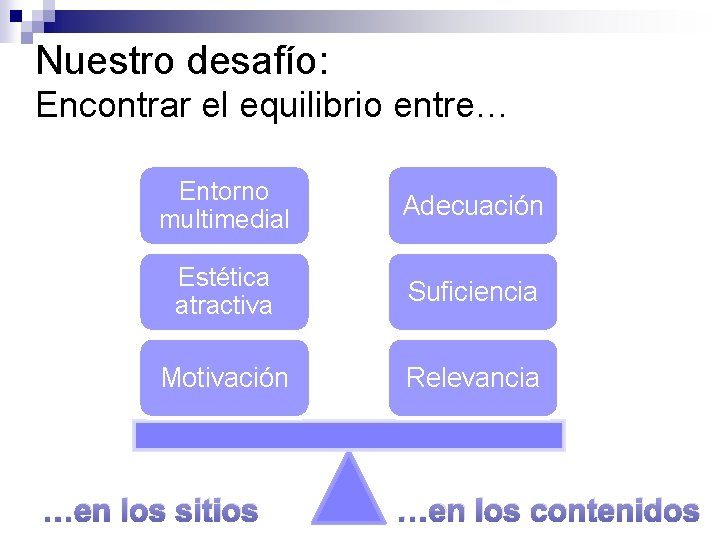 Nuestro desafío:
Encontrar el equilibrio entre…

Entorno multimedial

Estética atractiva

Motivación

Adecuación

Suficiencia

Relevancia

…en los sitios

…en los contenidos